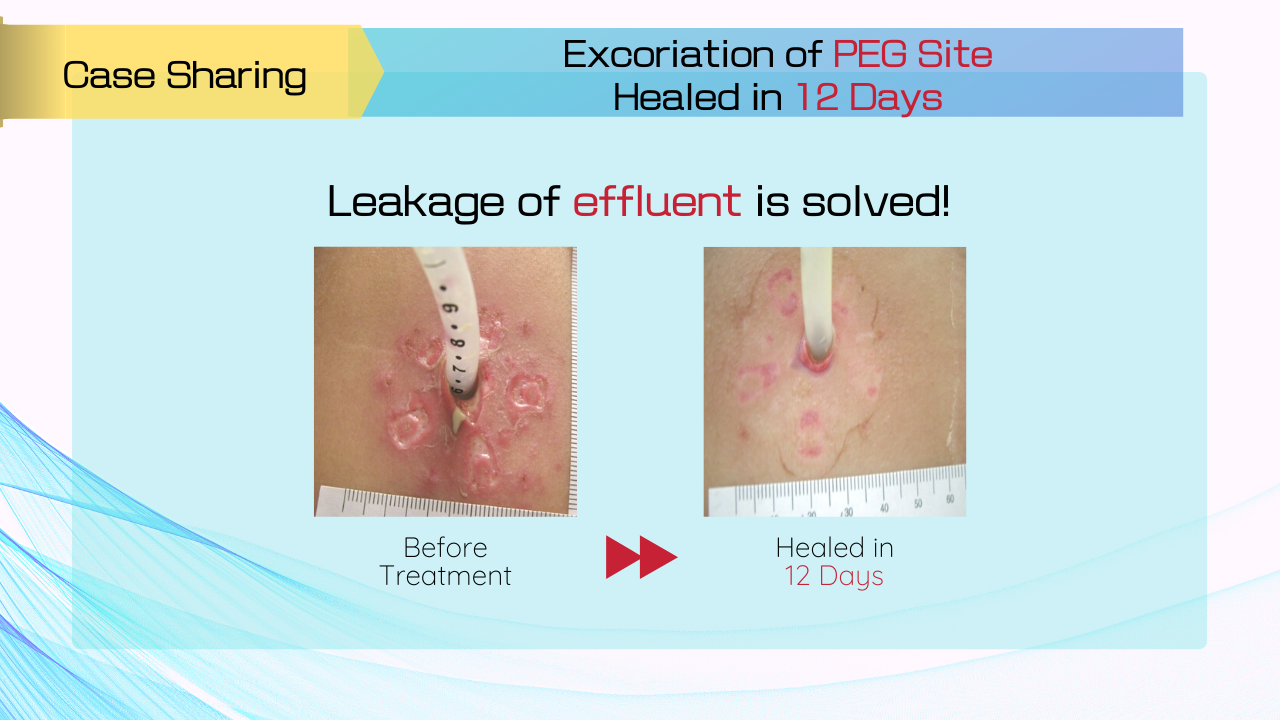 Case Sharing

Excoriation of PEG Site
Healed in 12 Days

Leakage of effluent is solved!

6 • 7 • 8 • 9 •

20 30 40 50 60

Before Treatment

Healed in 12 Days